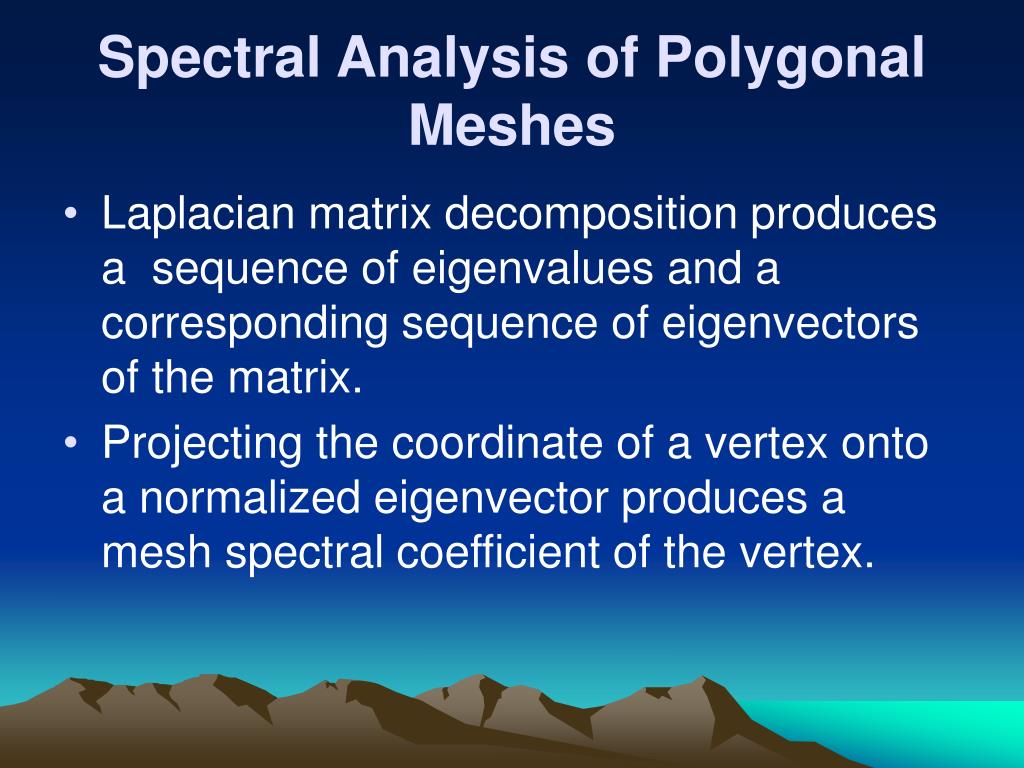 Spectral Analysis of Polygonal Meshes

• Laplacian matrix decomposition produces a  sequence of eigenvalues and a corresponding sequence of eigenvectors of the matrix.
• Projecting the coordinate of a vertex onto a normalized eigenvector produces a mesh spectral coefficient of the vertex.